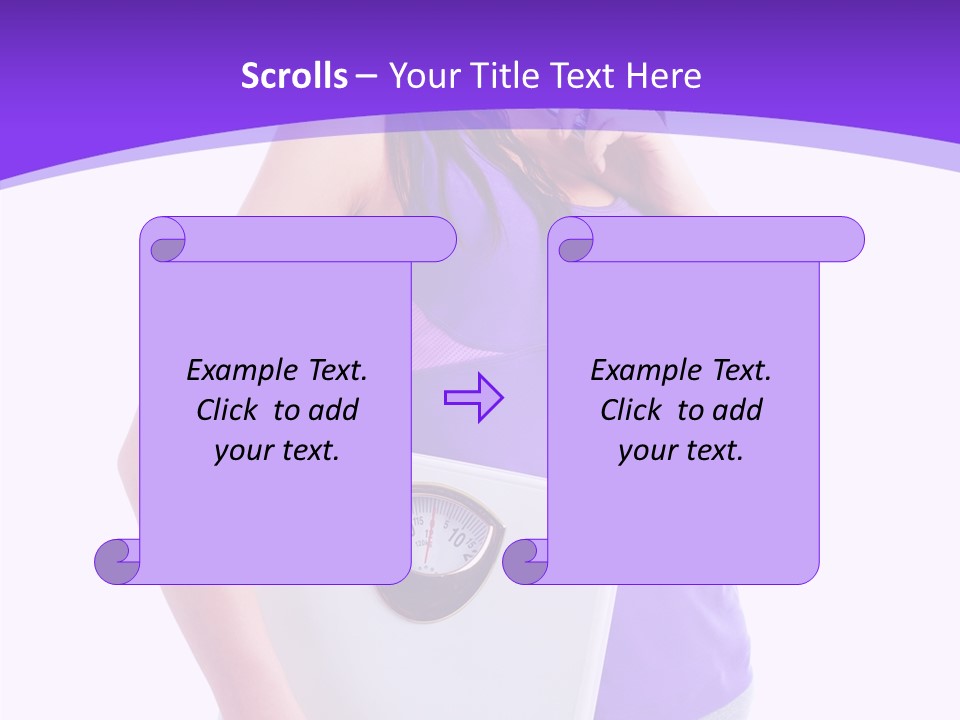 Scrolls – Your Title Text Here

Example Text. Click to add your text.

Example Text. Click to add your text.